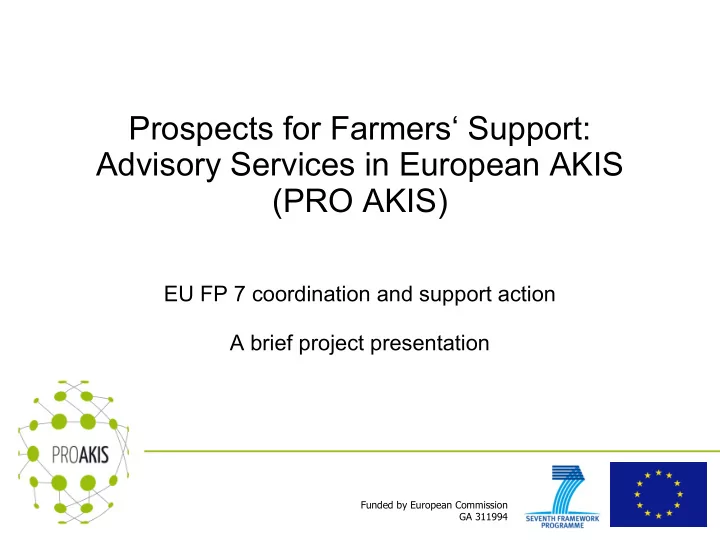 Prospects for Farmers‘ Support: Advisory Services in European AKIS (PRO AKIS)

EU FP 7 coordination and support action

A brief project presentation

PROAKIS

Funded by European Commission
GA 311994

SEVENTH FRAMEWORK PROGRAMME